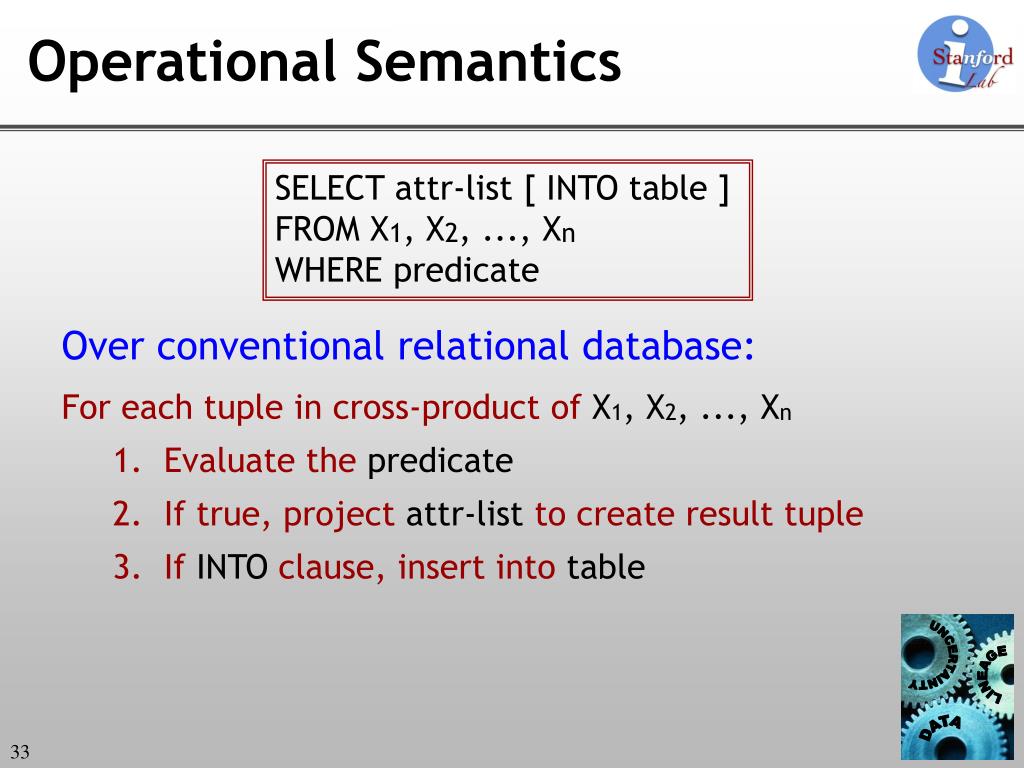 Operational Semantics

Stanford Lab

SELECT attr-list [ INTO table ]
FROM $X_1$, $X_2$, ..., $X_n$
WHERE predicate

Over conventional relational database:

For each tuple in cross-product of $X_1$, $X_2$, ..., $X_n$

1. Evaluate the predicate
2. If true, project attr-list to create result tuple
3. If INTO clause, insert into table

UNCERTAINTY
LINEAGE
DATA

33